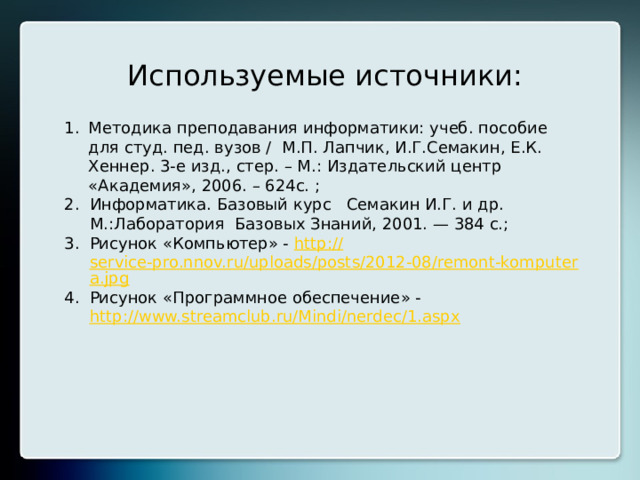 Используемые источники:

1. Методика преподавания информатики: учеб. пособие для студ. пед. вузов / М.П. Лапчик, И.Г.Семакин, Е.К. Хеннер. 3-е изд., стер. – М.: Издательский центр «Академия», 2006. – 624с. ;
2. Информатика. Базовый курс Семакин И.Г. и др. М.:Лаборатория Базовых Знаний, 2001. — 384 с.;
3. Рисунок «Компьютер» - http://service-pro.nnov.ru/uploads/posts/2012-08/remont-komputera.jpg
4. Рисунок «Программное обеспечение» - http://www.streamclub.ru/Mindi/nerdec/1.aspx